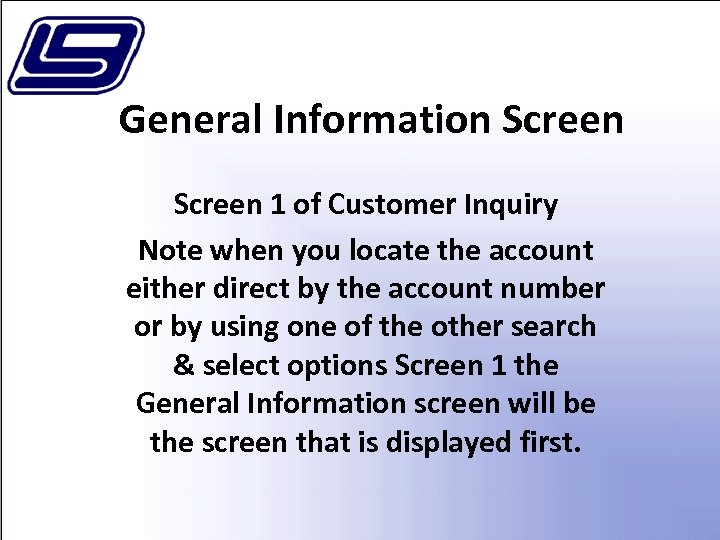 General Information Screen

Screen 1 of Customer Inquiry

Note when you locate the account either direct by the account number or by using one of the other search & select options Screen 1 the General Information screen will be the screen that is displayed first.